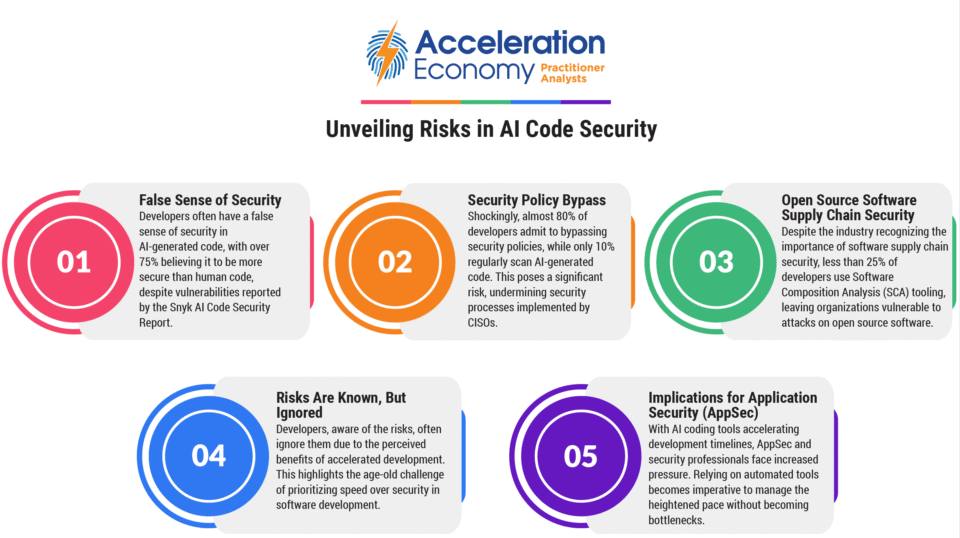 Acceleration Economy Practitioner Analysts

Unveiling Risks in AI Code Security

01

False Sense of Security

Developers often have a false sense of security in AI-generated code, with over 75% believing it to be more secure than human code, despite vulnerabilities reported by the Snyk AI Code Security Report.

02

Security Policy Bypass

Shockingly, almost 80% of developers admit to bypassing security policies, while only 10% regularly scan AI-generated code. This poses a significant risk, undermining security processes implemented by CISOs.

03

Open Source Software Supply Chain Security

Despite the industry recognizing the importance of software supply chain security, less than 25% of developers use Software Composition Analysis (SCA) tooling, leaving organizations vulnerable to attacks on open source software.

04

Risks Are Known, But Ignored

Developers, aware of the risks, often ignore them due to the perceived benefits of accelerated development. This highlights the age-old challenge of prioritizing speed over security in software development.

05

Implications for Application Security (AppSec)

With AI coding tools accelerating development timelines, AppSec and security professionals face increased pressure. Relying on automated tools becomes imperative to manage the heightened pace without becoming bottlenecks.